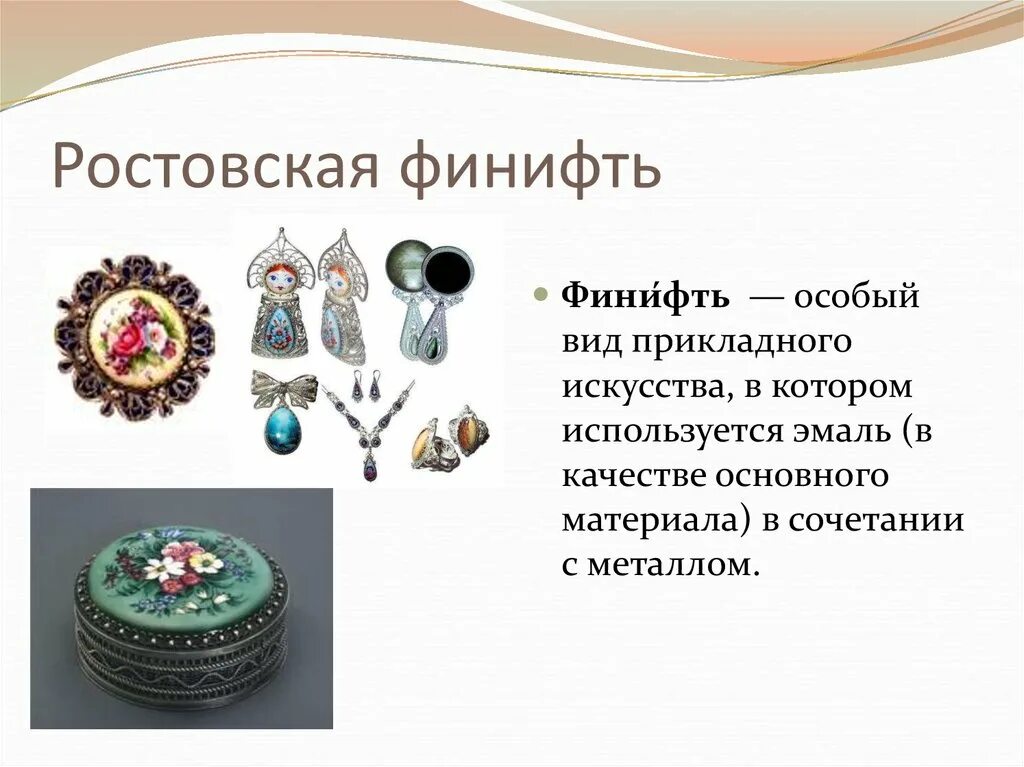 Ростовская финифть

Фини́фть — особый вид прикладного искусства, в котором используется эмаль (в качестве основного материала) в сочетании с металлом.